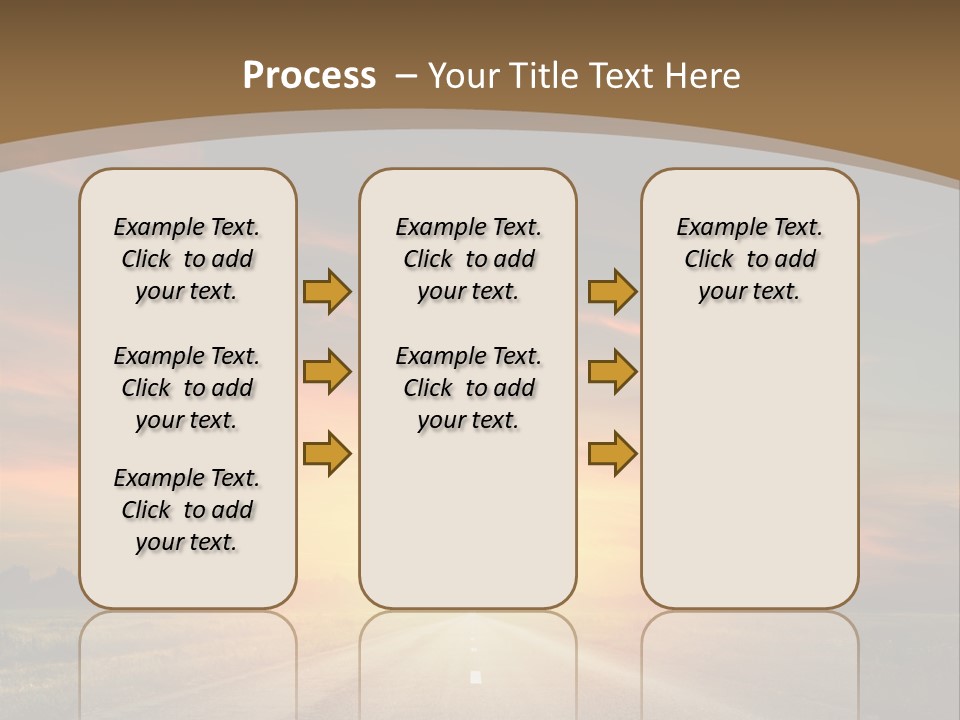 Process – Your Title Text Here

Example Text. Click to add your text.

Example Text. Click to add your text.

Example Text. Click to add your text.

Example Text. Click to add your text.

Example Text. Click to add your text.

Example Text. Click to add your text.